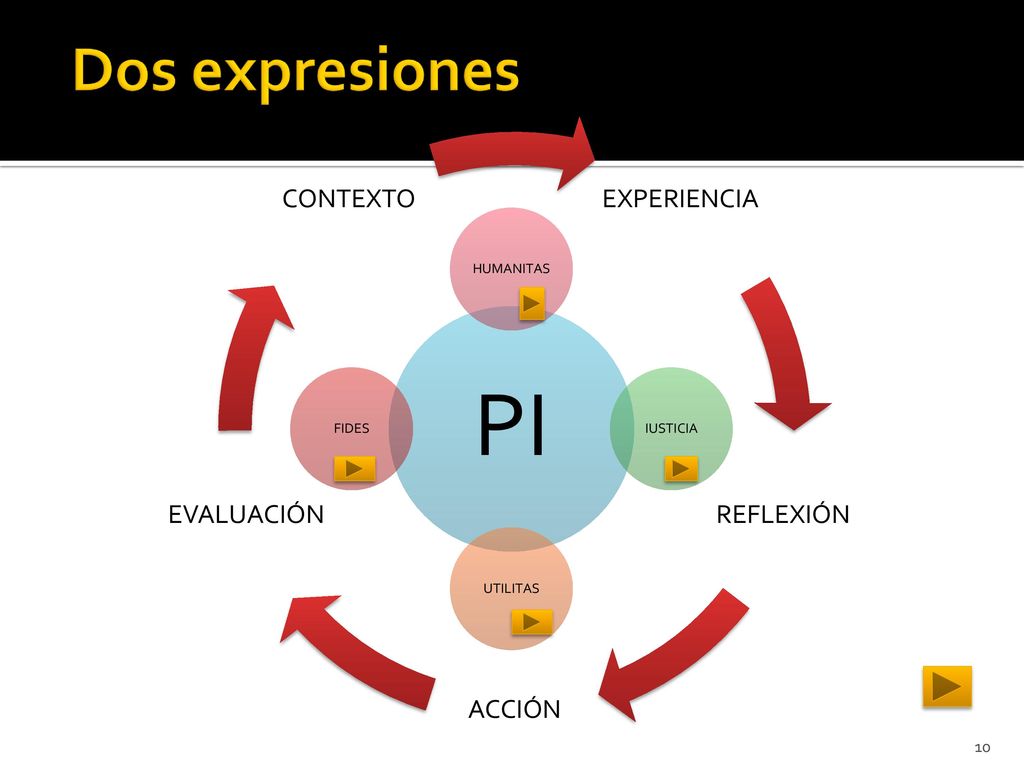 Dos expresiones

CONTEXTO

EXPERIENCIA

HUMANITAS

FIDES

PI

IUSTICIA

EVALUACIÓN

REFLEXIÓN

UTILITAS

ACCIÓN

10